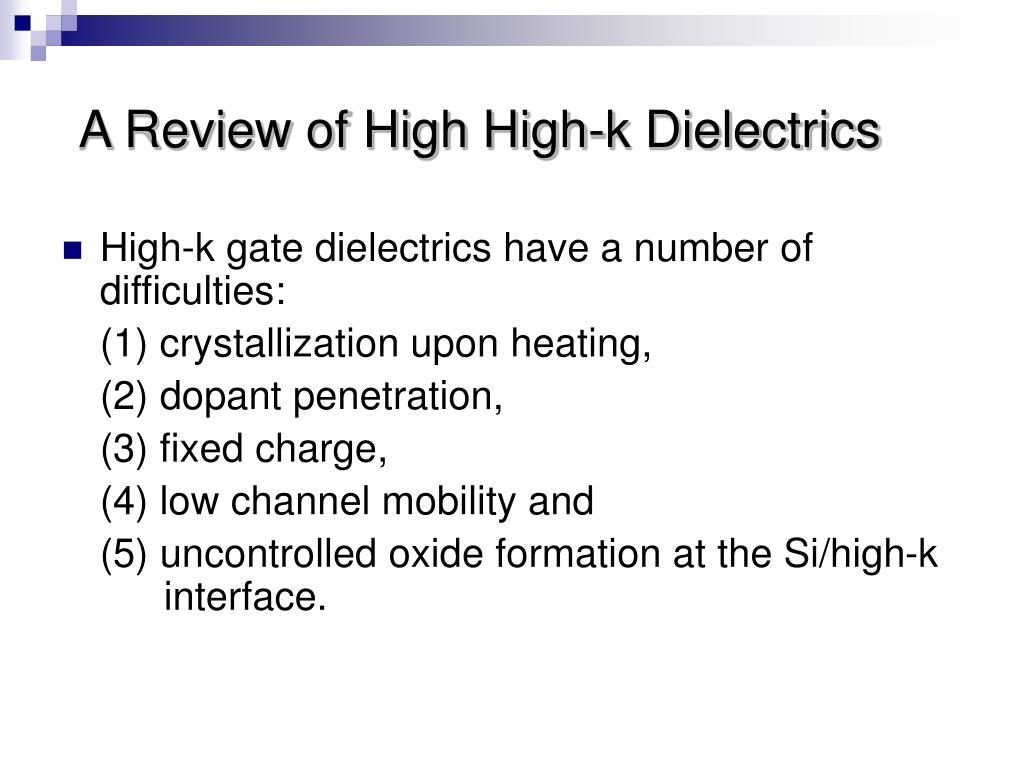 A Review of High High-k Dielectrics

High-k gate dielectrics have a number of difficulties:

(1) crystallization upon heating,

(2) dopant penetration,

(3) fixed charge,

(4) low channel mobility and

(5) uncontrolled oxide formation at the Si/high-k interface.